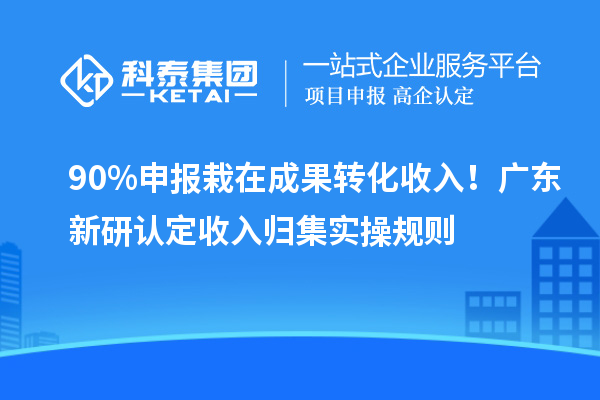 科泰集团
KETAI

一站式企业服务平台
项目申报 高企认定

90%申报栽在成果转化收入！广东新研认定收入归集实操规则